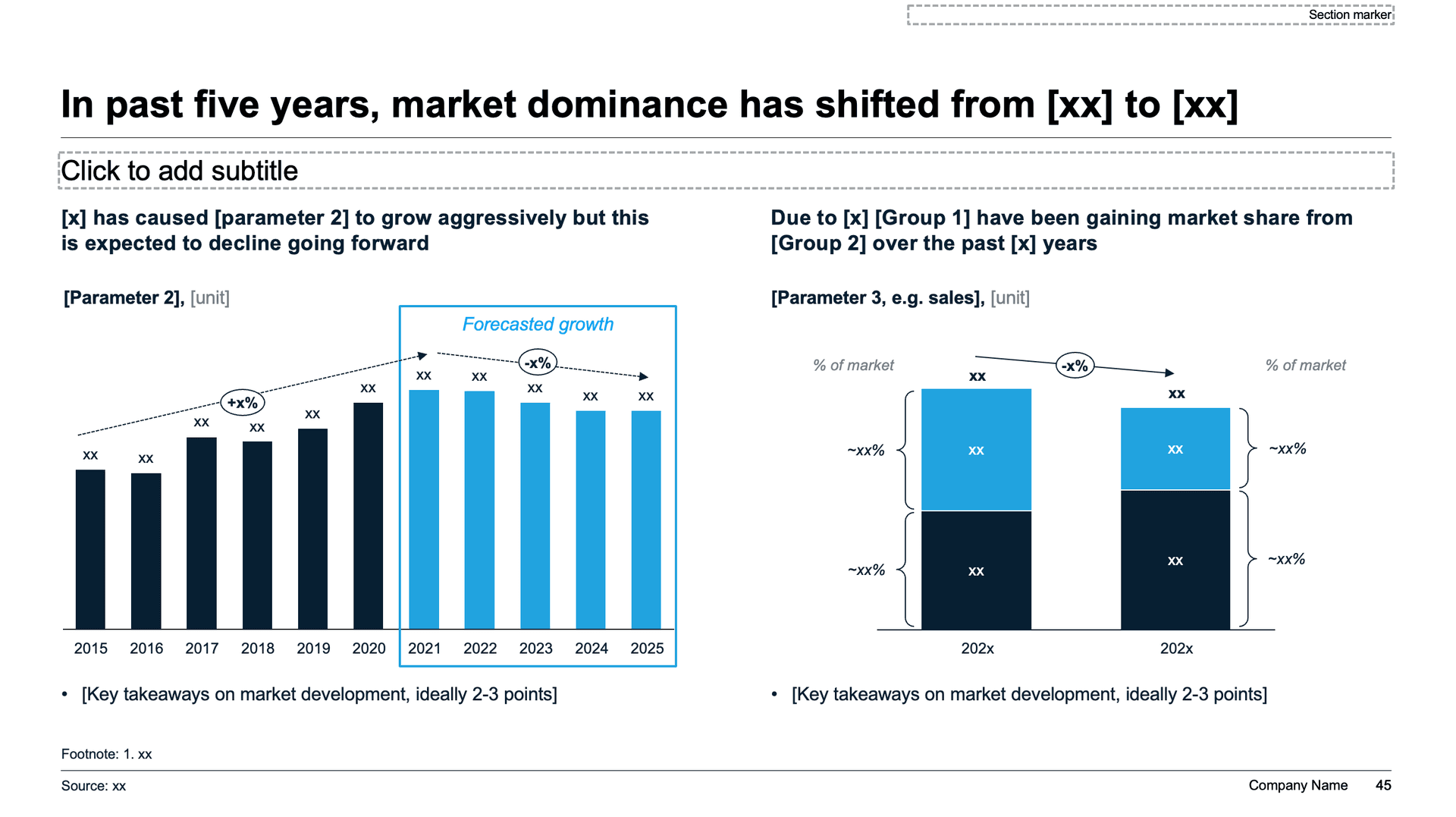 Section marker

In past five years, market dominance has shifted from [xx] to [xx]

Click to add subtitle

[x] has caused [parameter 2] to grow aggressively but this is expected to decline going forward

[Parameter 2], [unit]

Forecasted growth

+x%

-x%

xx xx xx xx xx xx xx xx xx xx xx

2015 2016 2017 2018 2019 2020 2021 2022 2023 2024 2025

• [Key takeaways on market development, ideally 2-3 points]

Due to [x] [Group 1] have been gaining market share from [Group 2] over the past [x] years

[Parameter 3, e.g. sales], [unit]

% of market

-x%

% of market

xx

xx

~xx%

xx

xx

~xx%

~xx%

xx

xx

~xx%

202x

202x

• [Key takeaways on market development, ideally 2-3 points]

Footnote: 1. xx

Source: xx

Company Name 45